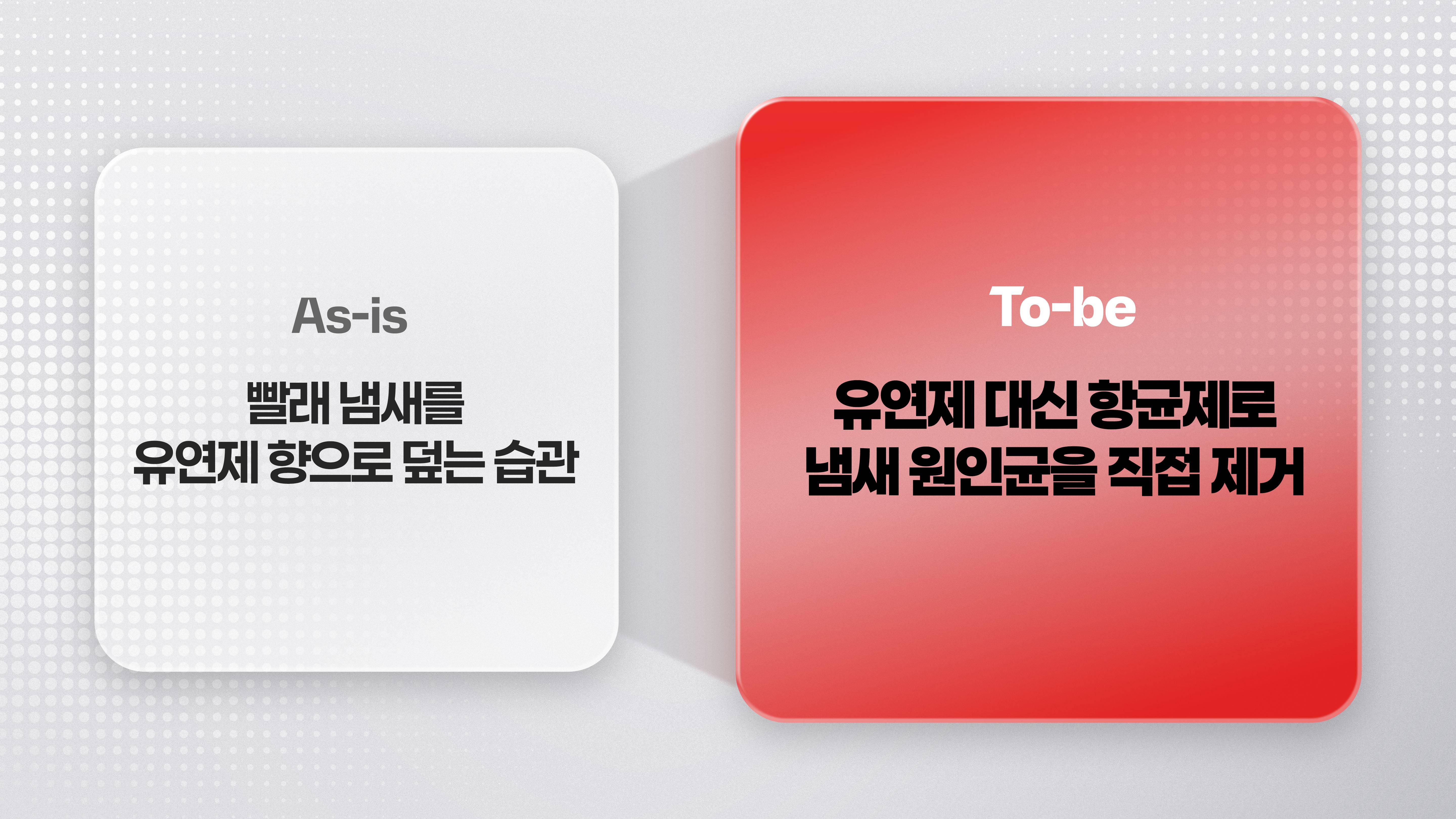 As-is

빨래 냄새를
유연제 향으로 덮는 습관

To-be

유연제 대신 항균제로
냄새 원인균을 직접 제거